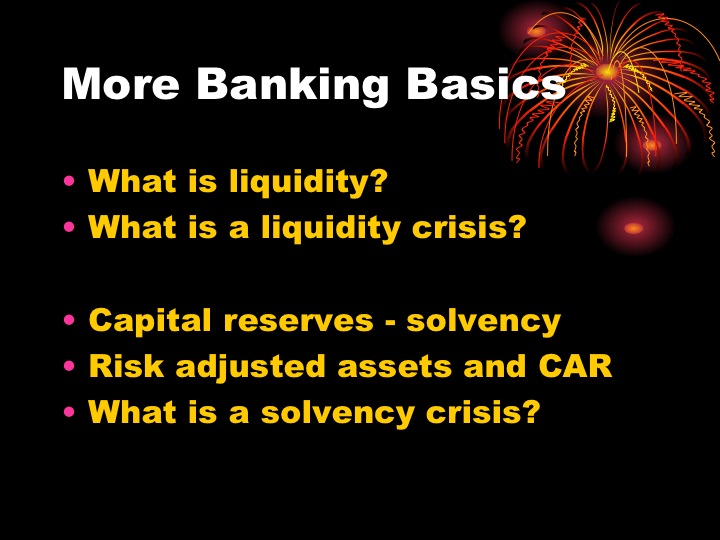 More Banking Basics

• What is liquidity?
• What is a liquidity crisis?

• Capital reserves - solvency
• Risk adjusted assets and CAR
• What is a solvency crisis?